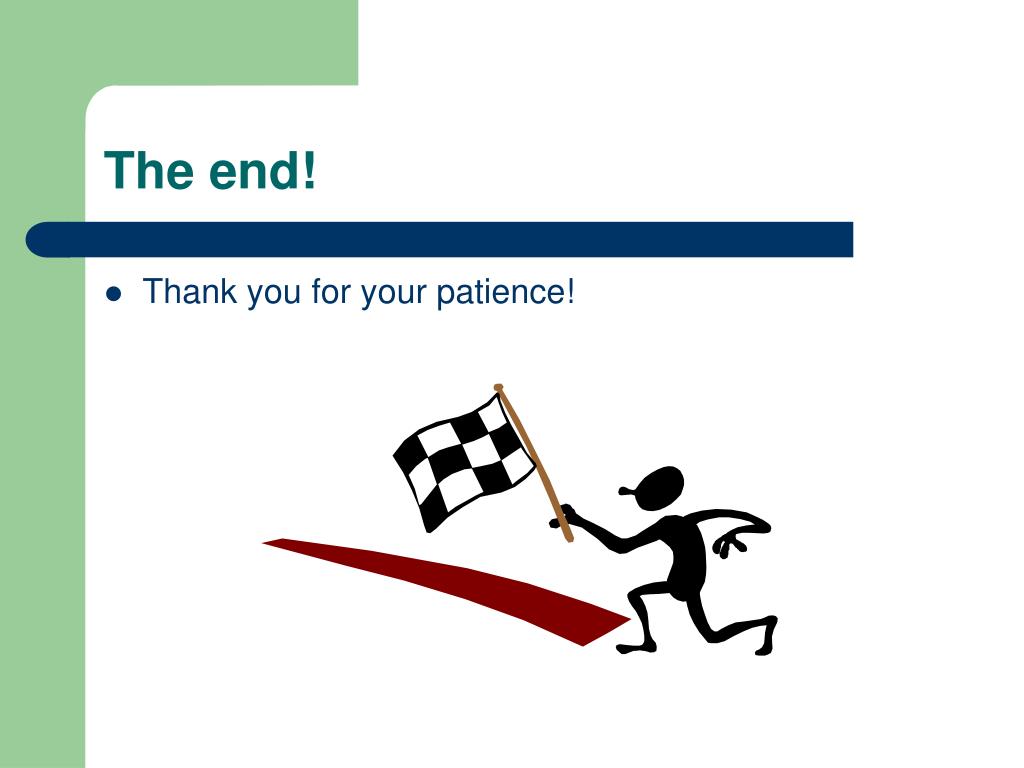 The end!

- Thank you for your patience!